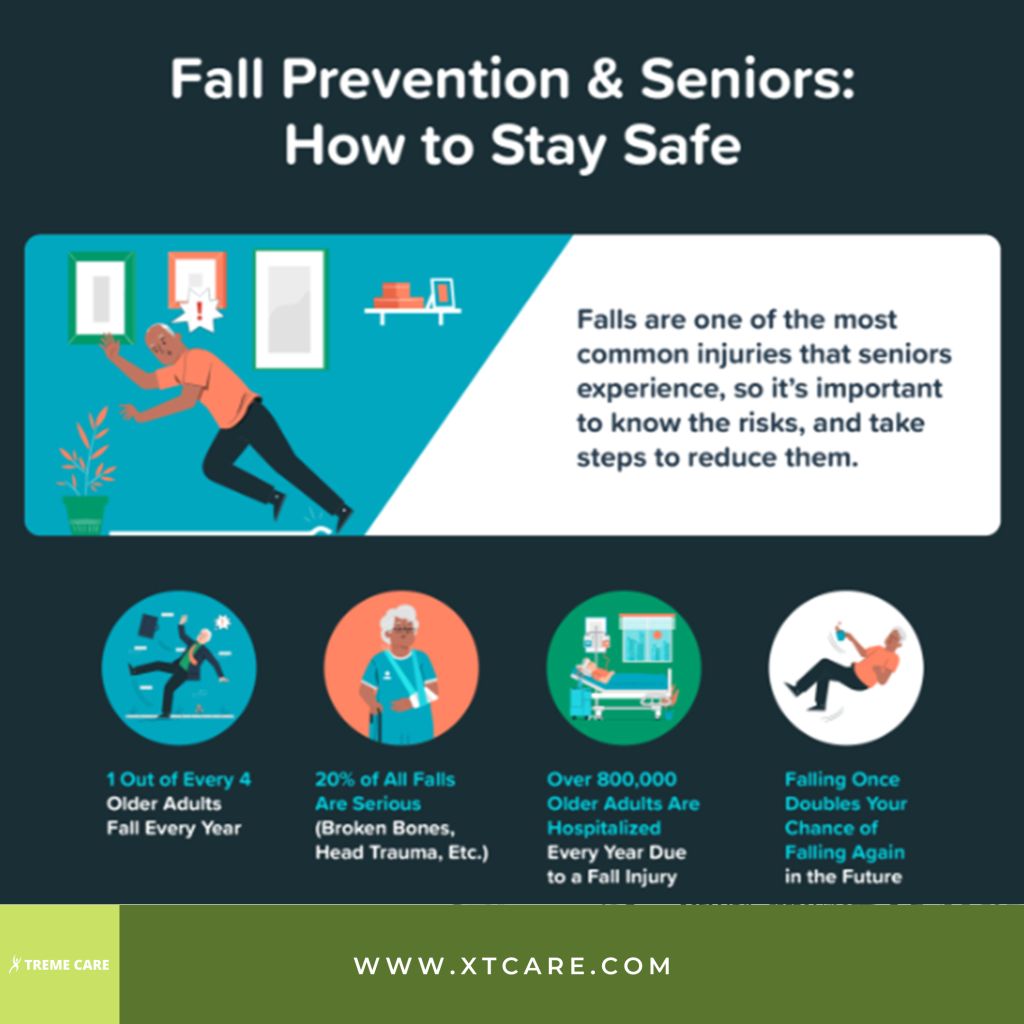 Fall Prevention & Seniors: How to Stay Safe

Falls are one of the most common injuries that seniors experience, so it's important to know the risks, and take steps to reduce them.

1 Out of Every 4 Older Adults Fall Every Year

20% of All Falls Are Serious (Broken Bones, Head Trauma, Etc.)

Over 800,000 Older Adults Are Hospitalized Every Year Due to a Fall Injury

Falling Once Doubles Your Chance of Falling Again in the Future

TREME CARE

WWW.XTCARE.COM